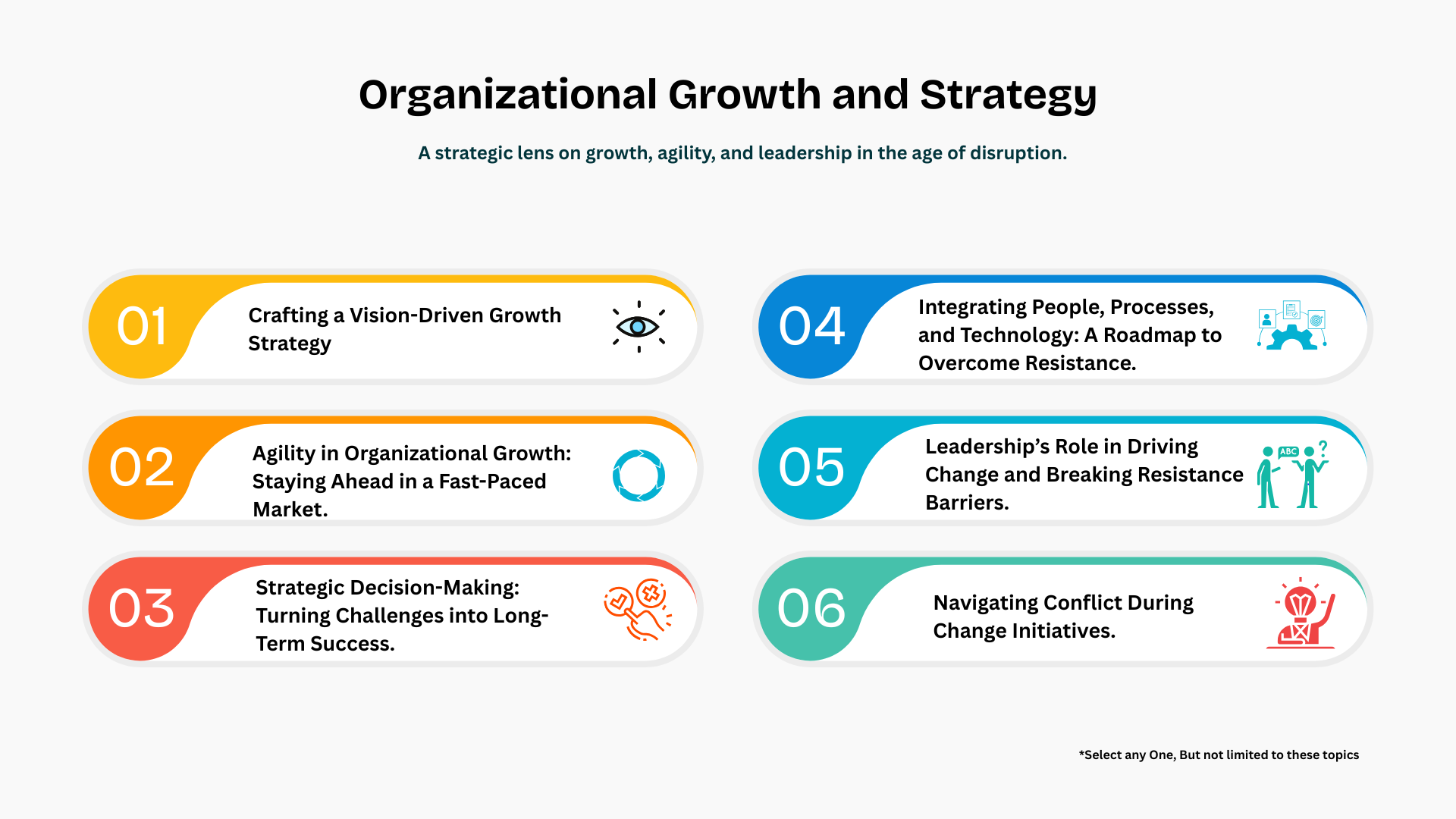 Organizational Growth and Strategy

A strategic lens on growth, agility, and leadership in the age of disruption.

01 Crafting a Vision-Driven Growth Strategy

02 Agility in Organizational Growth: Staying Ahead in a Fast-Paced Market.

03 Strategic Decision-Making: Turning Challenges into Long-Term Success.

04 Integrating People, Processes, and Technology: A Roadmap to Overcome Resistance.

05 Leadership's Role in Driving Change and Breaking Resistance Barriers.

ABC ?

06 Navigating Conflict During Change Initiatives.

*Select any One, But not limited to these topics